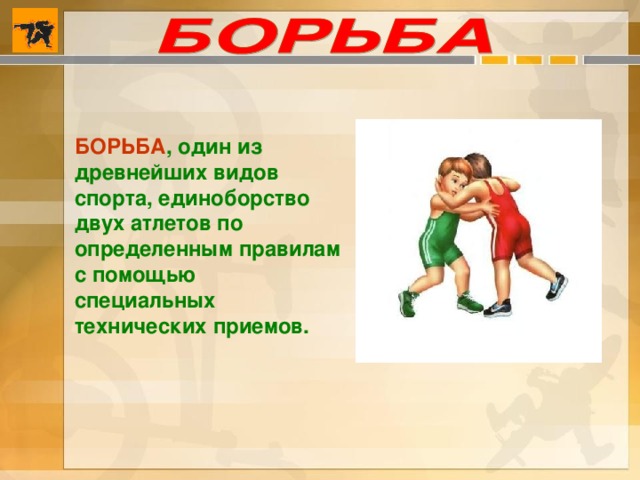 БОРЬБА

БОРЬБА, один из древнейших видов спорта, единоборство двух атлетов по определенным правилам с помощью специальных технических приемов.